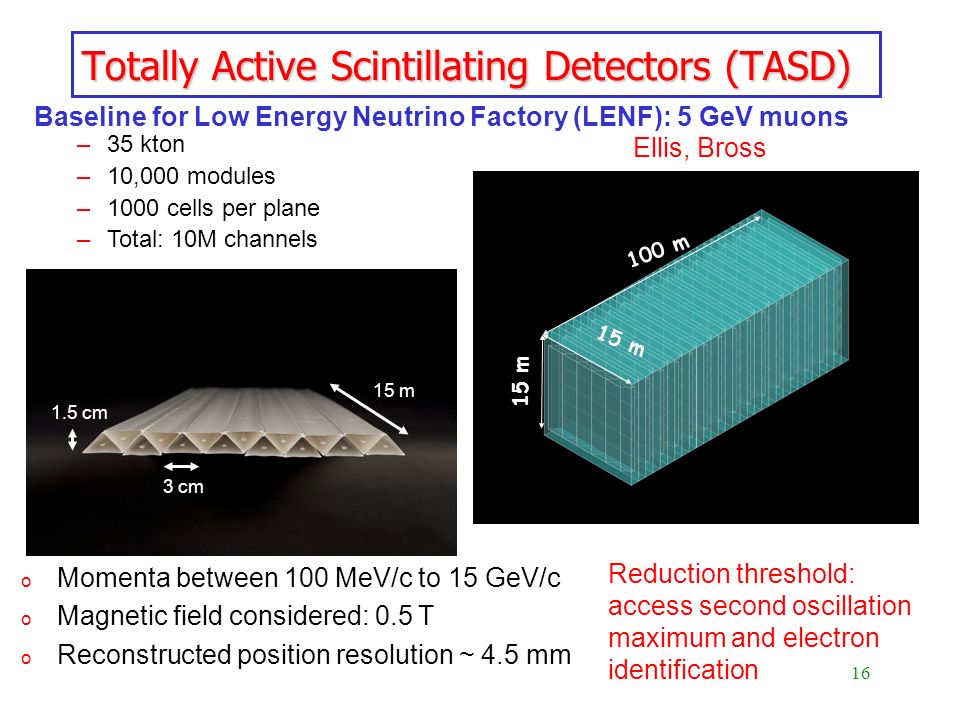 Totally Active Scintillating Detectors (TASD)

Baseline for Low Energy Neutrino Factory (LENF): 5 GeV muons

– 35 kton
– 10,000 modules
– 1000 cells per plane
– Total: 10M channels

Ellis, Bross

1.5 cm

15 m

3 cm

100 m

15 m

15 m

o Momenta between 100 MeV/c to 15 GeV/c
o Magnetic field considered: 0.5 T
o Reconstructed position resolution ~ 4.5 mm

Reduction threshold: access second oscillation maximum and electron identification

16